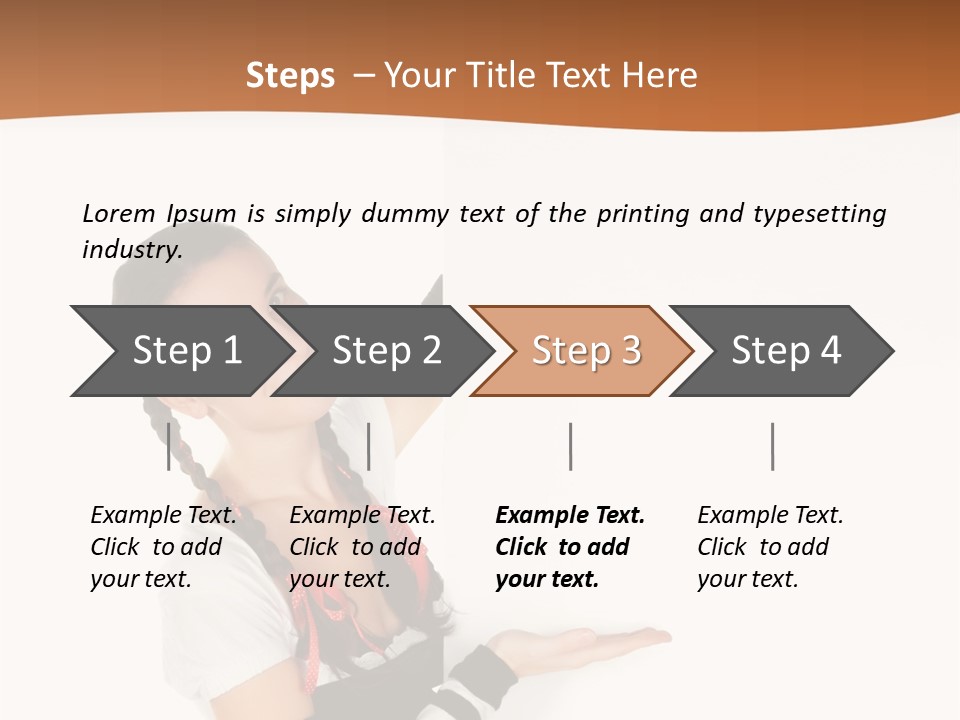 Steps – Your Title Text Here

Lorem Ipsum is simply dummy text of the printing and typesetting industry.

Step 1

Step 2

Step 3

Step 4

Example Text. Click to add your text.

Example Text. Click to add your text.

Example Text. Click to add your text.

Example Text. Click to add your text.